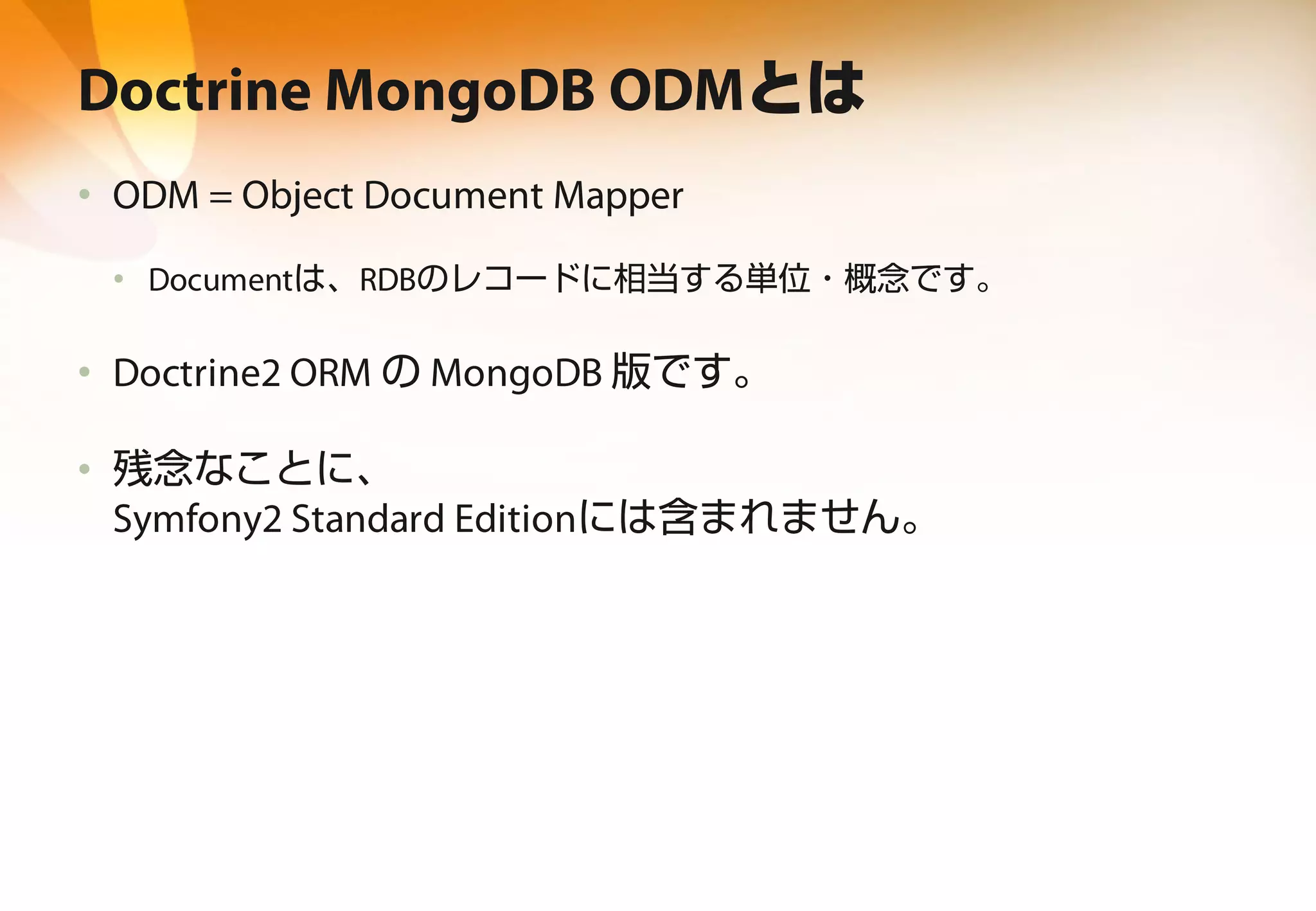 Doctrine MongoDB ODMとは

• ODM = Object Document Mapper

• Documentは、RDBのレコードに相当する単位・概念です。

• Doctrine2 ORM の MongoDB 版です。

• 残念なことに、
Symfony2 Standard Editionには含まれません。